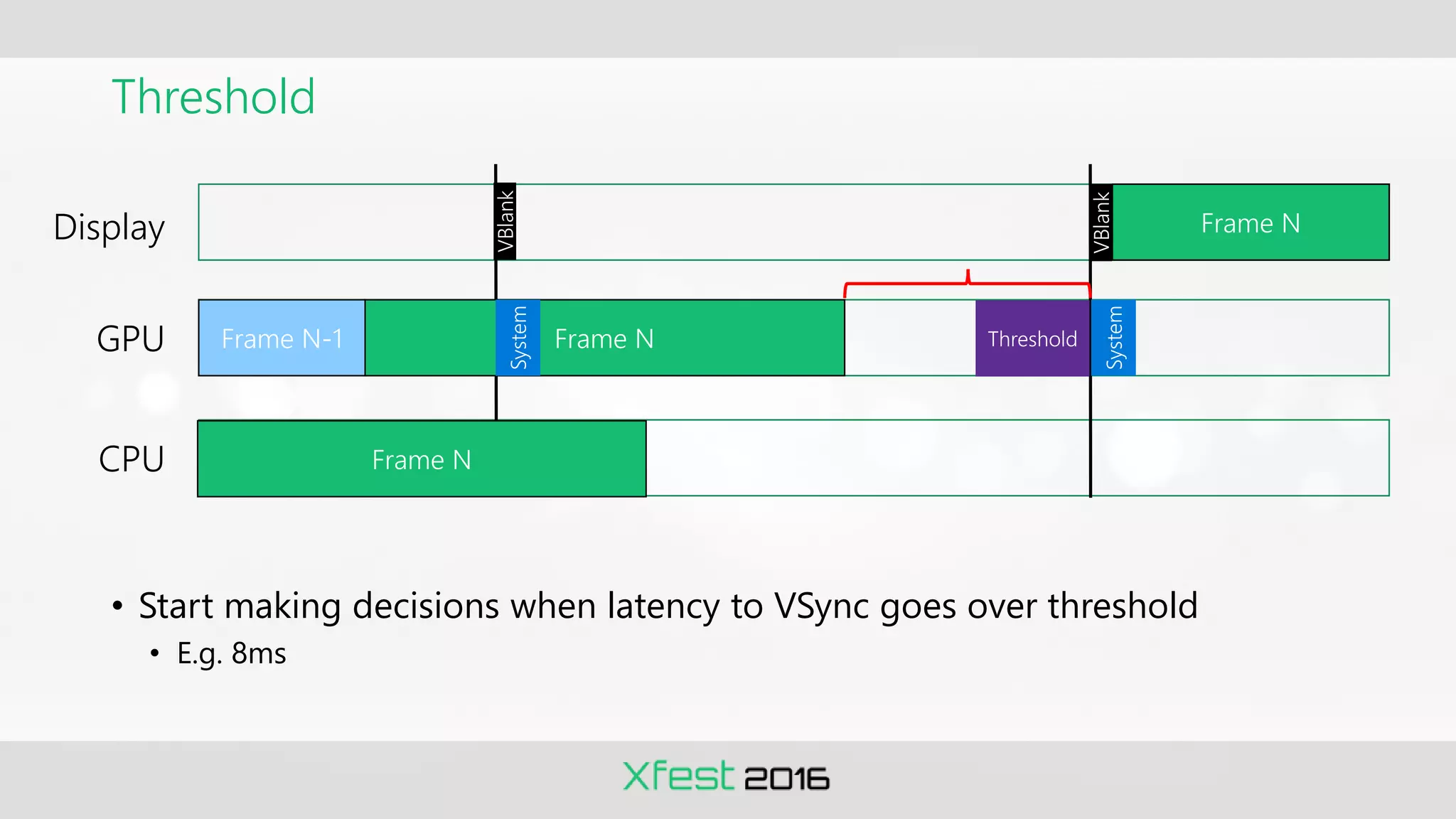 Threshold

Display

VBlank

VBlank

Frame N

GPU

Frame N-1

System

Frame N

Threshold

System

CPU

Frame N

• Start making decisions when latency to VSync goes over threshold
  • E.g. 8ms

Xfest 2016